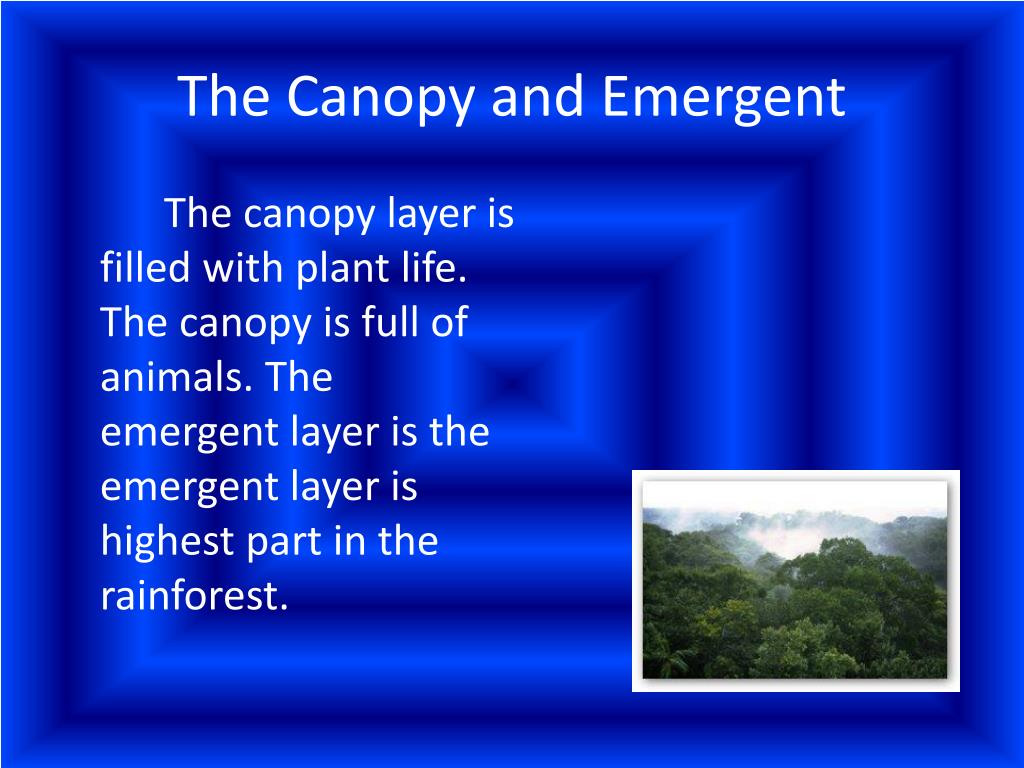 The Canopy and Emergent

The canopy layer is filled with plant life. The canopy is full of animals. The emergent layer is the emergent layer is highest part in the rainforest.